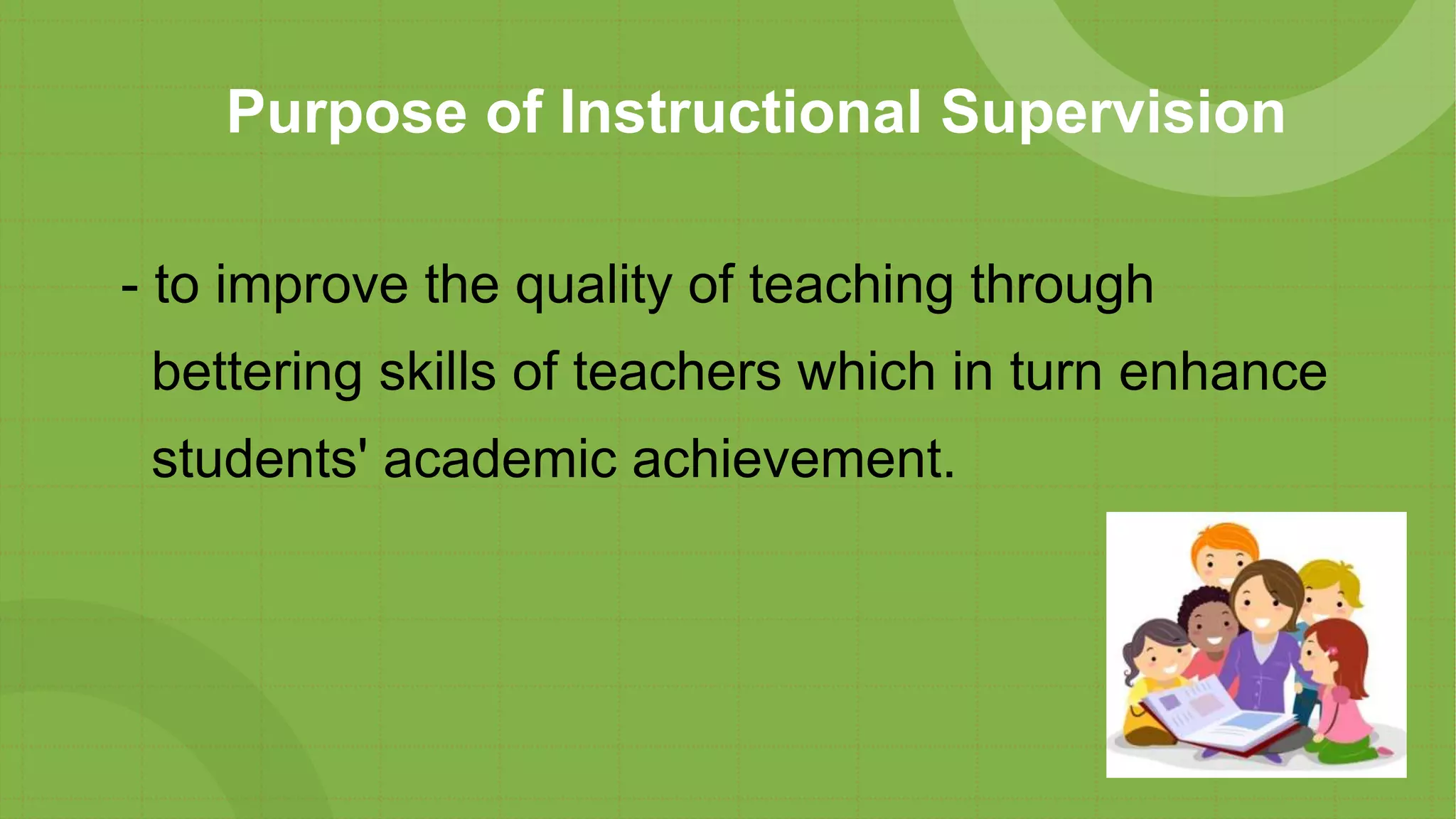 Purpose of Instructional Supervision

- to improve the quality of teaching through bettering skills of teachers which in turn enhance students' academic achievement.